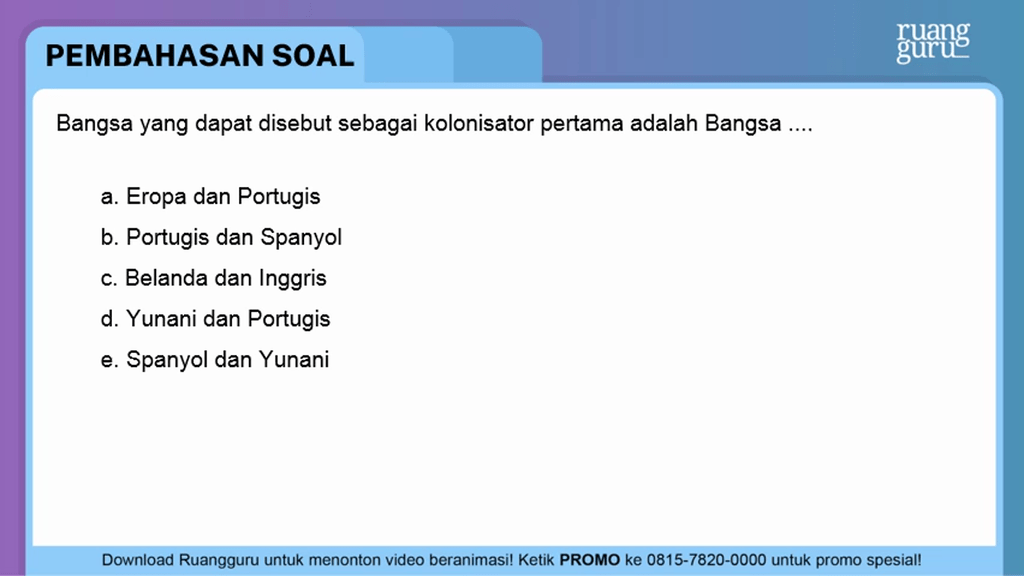 PEMBAHASAN SOAL

ruang guru

Bangsa yang dapat disebut sebagai kolonisator pertama adalah Bangsa ....

a. Eropa dan Portugis
b. Portugis dan Spanyol
c. Belanda dan Inggris
d. Yunani dan Portugis
e. Spanyol dan Yunani

Download Ruangguru untuk menonton video beranimasi! Ketik PROMO ke 0815-7820-0000 untuk promo spesial!